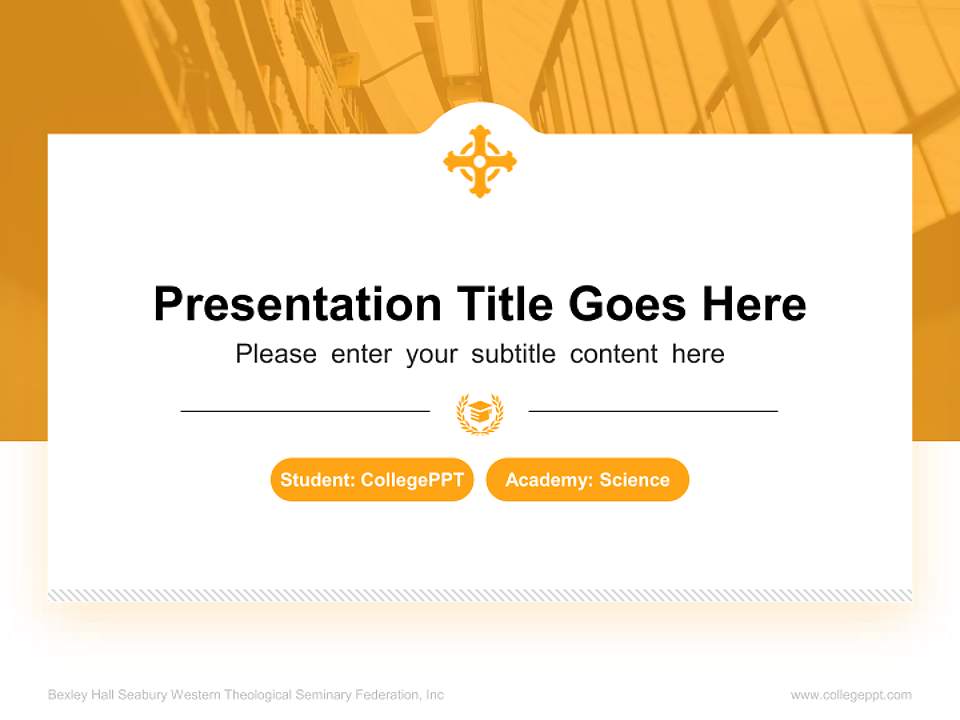 Presentation Title Goes Here

Please enter your subtitle content here

Student: CollegePPT

Academy: Science

Bexley Hall Seabury Western Theological Seminary Federation, Inc

www.collegeppt.com